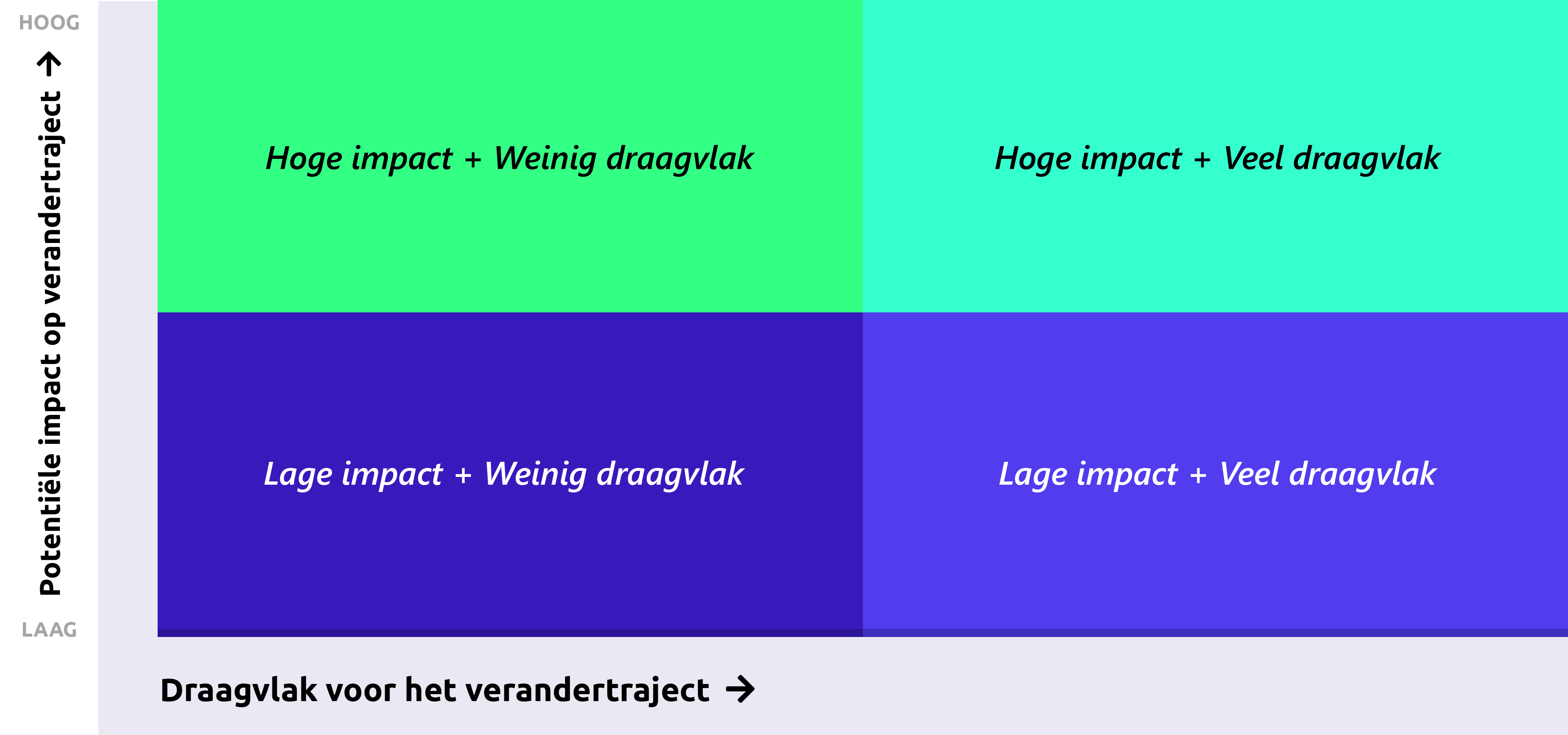 HOOG

Potentiële impact op verandertraject →

LAAG

Hoge impact + Weinig draagvlak

Hoge impact + Veel draagvlak

Lage impact + Weinig draagvlak

Lage impact + Veel draagvlak

Draagvlak voor het verandertraject →